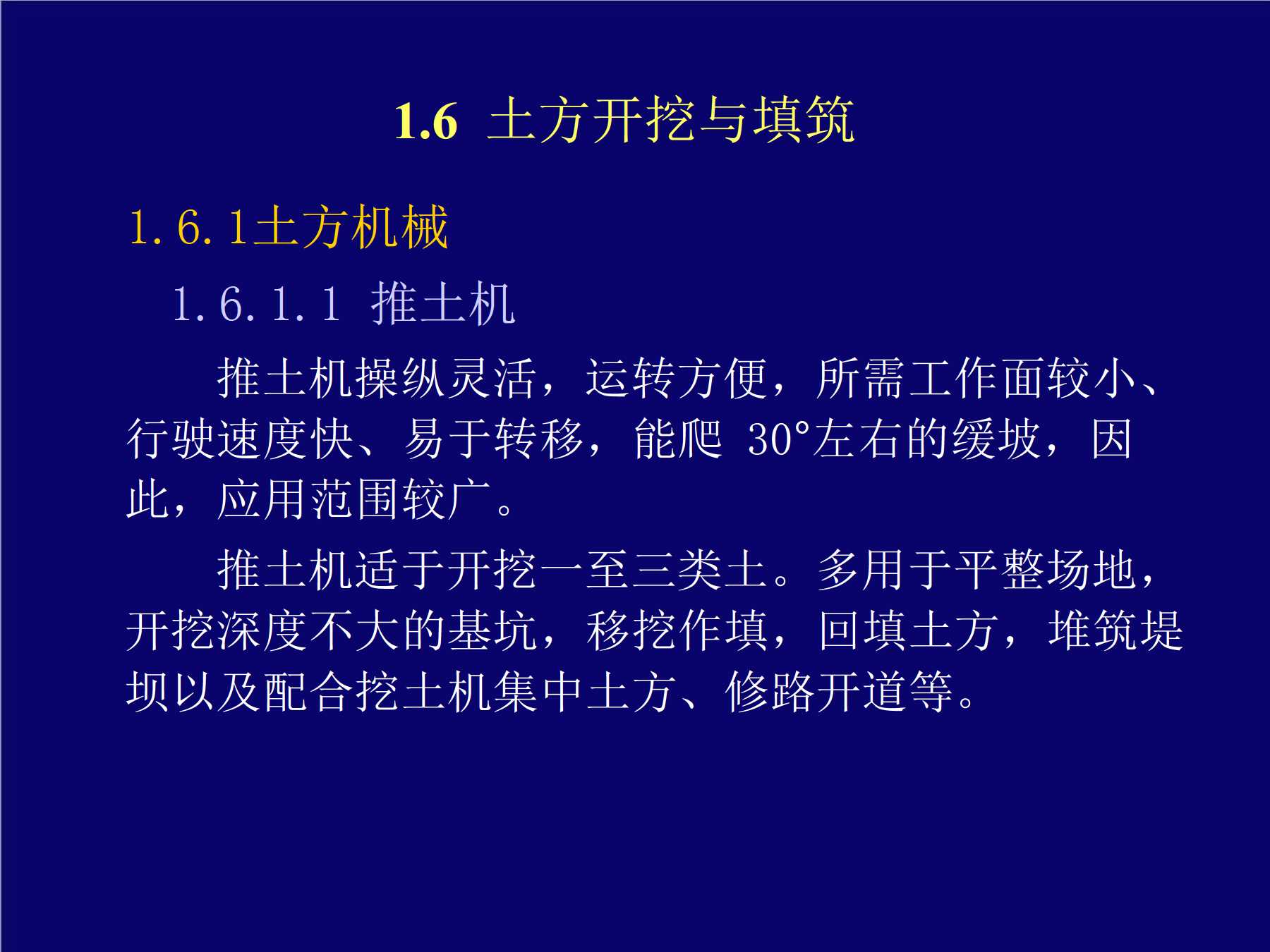 1.6 土方开挖与填筑

1.6.1土方机械

1.6.1.1 推土机

推土机操纵灵活，运转方便，所需工作面较小、行驶速度快、易于转移，能爬 30°左右的缓坡，因此，应用范围较广。

推土机适于开挖一至三类土。多用于平整场地，开挖深度不大的基坑，移挖作填，回填土方，堆筑堤坝以及配合挖土机集中土方、修路开道等。